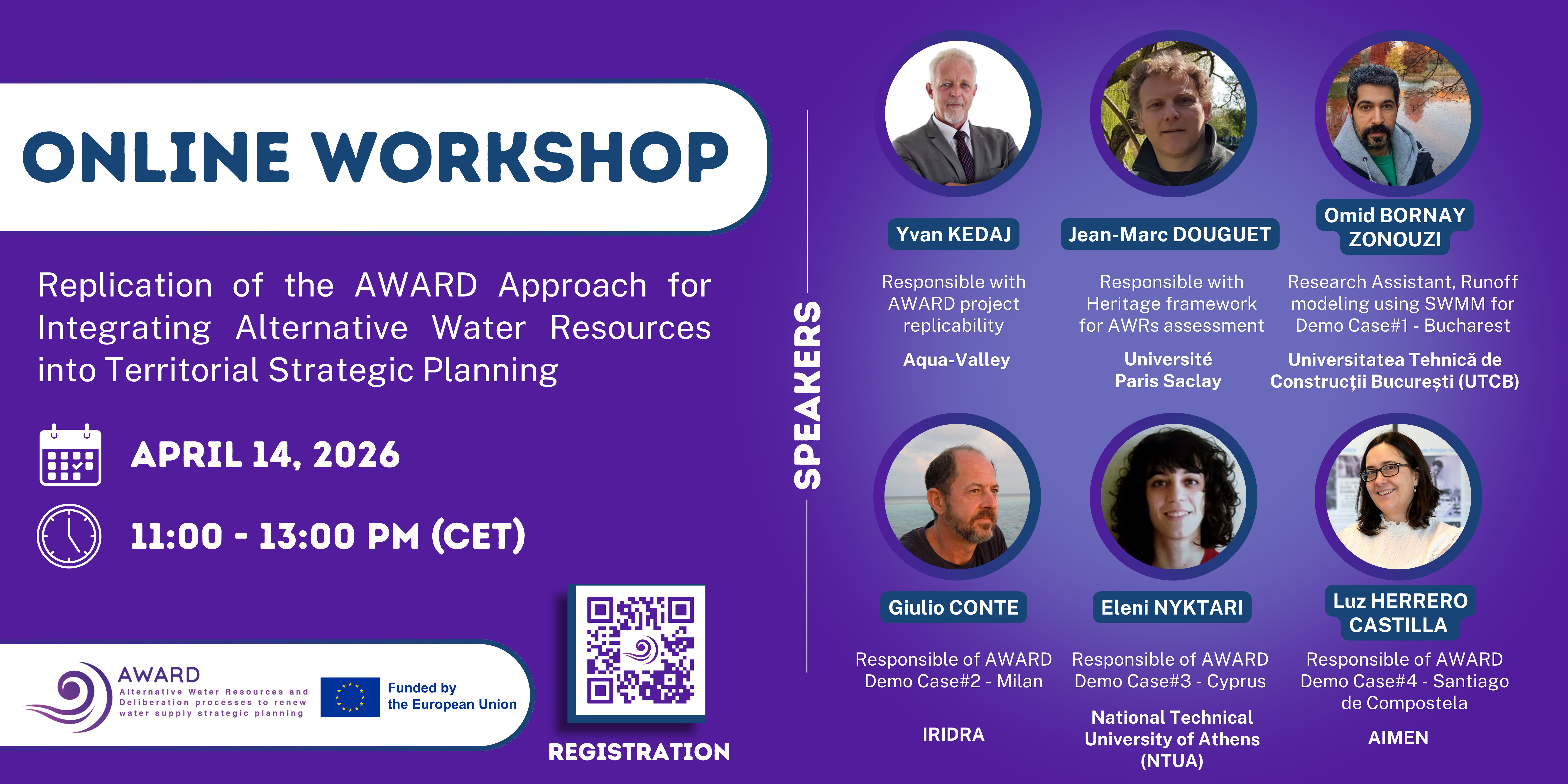 ONLINE WORKSHOP

Replication of the AWARD Approach for Integrating Alternative Water Resources into Territorial Strategic Planning

APRIL 14, 2026

11:00 - 13:00 PM (CET)

AWARD
Alternative Water Resources and Deliberation processes to renew water supply strategic planning

Funded by the European Union

REGISTRATION

SPEAKERS

Yvan KEDAJ
Responsible with AWARD project replicability
Aqua-Valley

Jean-Marc DOUGUET
Responsible with Heritage framework for AWRs assessment
Université Paris Saclay

Omid BORNAY ZONOUZI
Research Assistant, Runoff modeling using SWMM for Demo Case#1 - Bucharest
Universitatea Tehnică de Construcții București (UTCB)

Giulio CONTE
Responsible of AWARD Demo Case#2 - Milan
IRIDRA

Eleni NYKTARI
Responsible of AWARD Demo Case#3 - Cyprus
National Technical University of Athens (NTUA)

Luz HERRERO CASTILLA
Responsible of AWARD Demo Case#4 - Santiago de Compostela
AIMEN